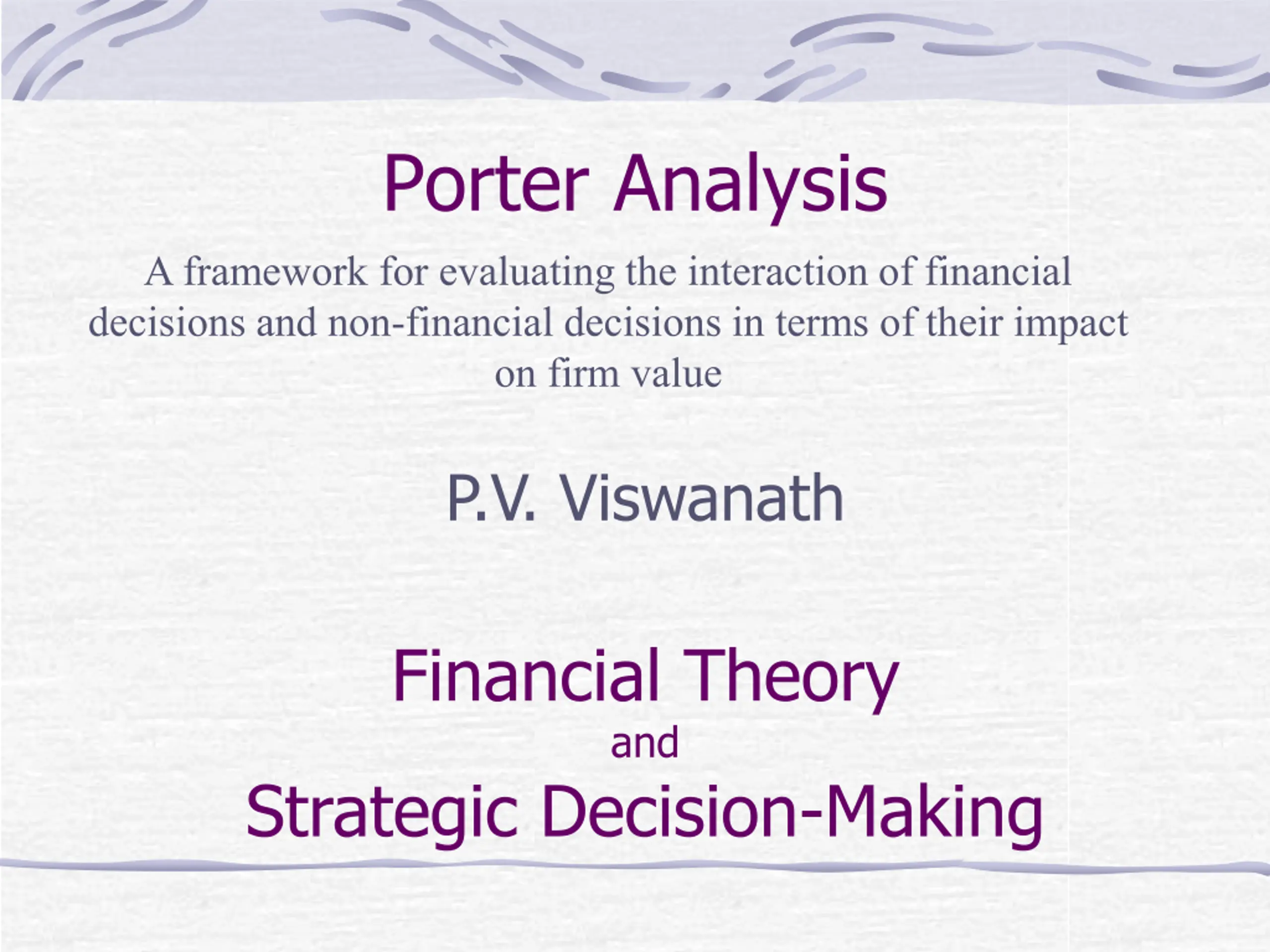 Porter Analysis

A framework for evaluating the interaction of financial decisions and non-financial decisions in terms of their impact on firm value

P.V. Viswanath

Financial Theory
and
Strategic Decision-Making